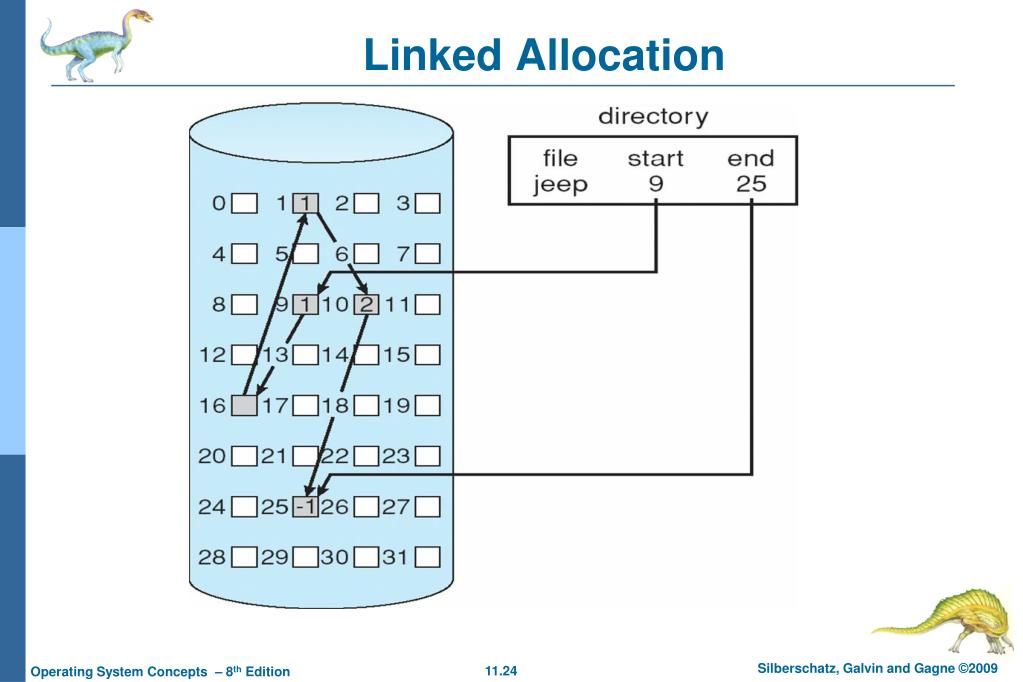 Linked Allocation

directory

| file | start | end |
|---|---|---|
| jeep | 9 | 25 |

0 1 1 2 3
4 5 6 7
8 9 1 10 2 11
12 13 14 15
16 17 18 19
20 21 22 23
24 25 -1 26 27
28 29 30 31

Operating System Concepts – 8$^{th}$ Edition

11.24

Silberschatz, Galvin and Gagne ©2009